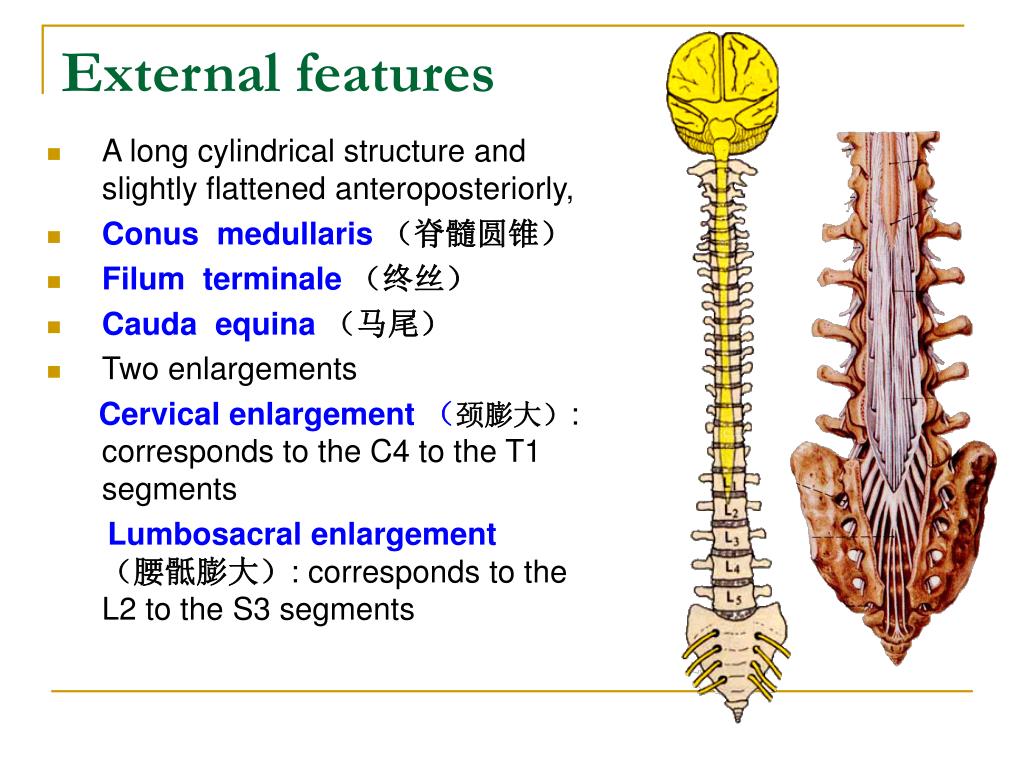 External features

A long cylindrical structure and slightly flattened anteroposteriorly,

Conus medullaris （脊髓圆锥）

Filum terminale （终丝）

Cauda equina （马尾）

Two enlargements

Cervical enlargement （颈膨大）: corresponds to the C4 to the T1 segments

Lumbosacral enlargement （腰骶膨大）: corresponds to the L2 to the S3 segments

L1
L2
L3
L4
L5